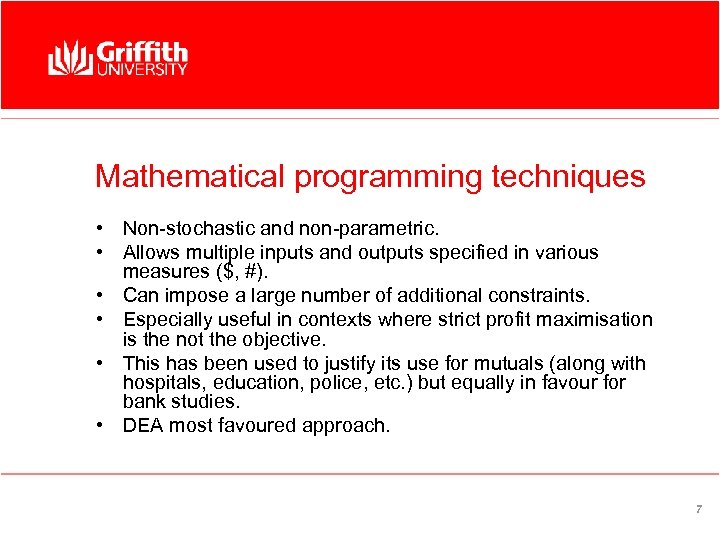 Griffith UNIVERSITY

Mathematical programming techniques

• Non-stochastic and non-parametric.
• Allows multiple inputs and outputs specified in various measures (\$, #).
• Can impose a large number of additional constraints.
• Especially useful in contexts where strict profit maximisation is the not the objective.
• This has been used to justify its use for mutuals (along with hospitals, education, police, etc.) but equally in favour for bank studies.
• DEA most favoured approach.

7